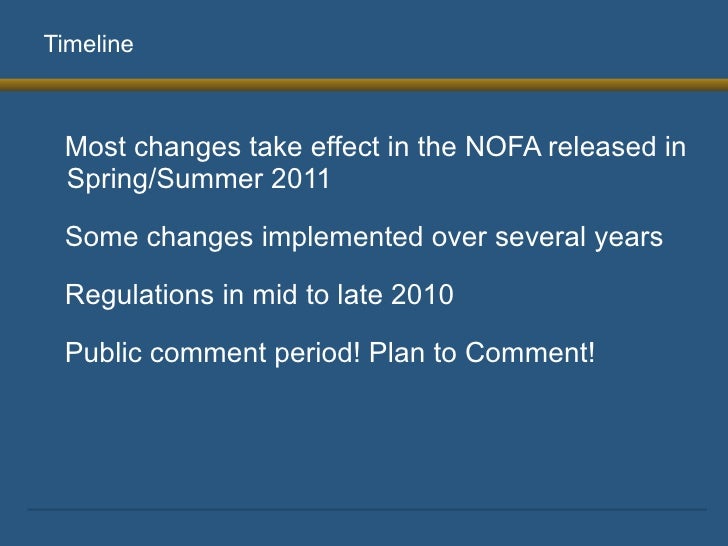 Timeline

Most changes take effect in the NOFA released in Spring/Summer 2011

Some changes implemented over several years

Regulations in mid to late 2010

Public comment period! Plan to Comment!